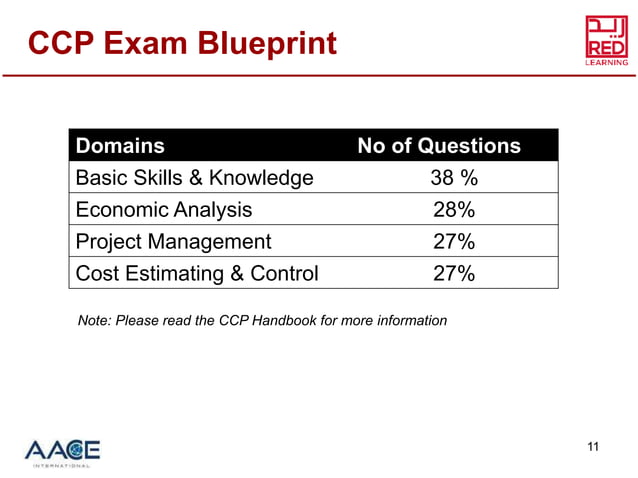 CCP Exam Blueprint

ريد
RED
LEARNING

| Domains | No of Questions |
|---|---|
| Basic Skills & Knowledge | 38 % |
| Economic Analysis | 28% |
| Project Management | 27% |
| Cost Estimating & Control | 27% |

Note: Please read the CCP Handbook for more information

AACE
INTERNATIONAL

11